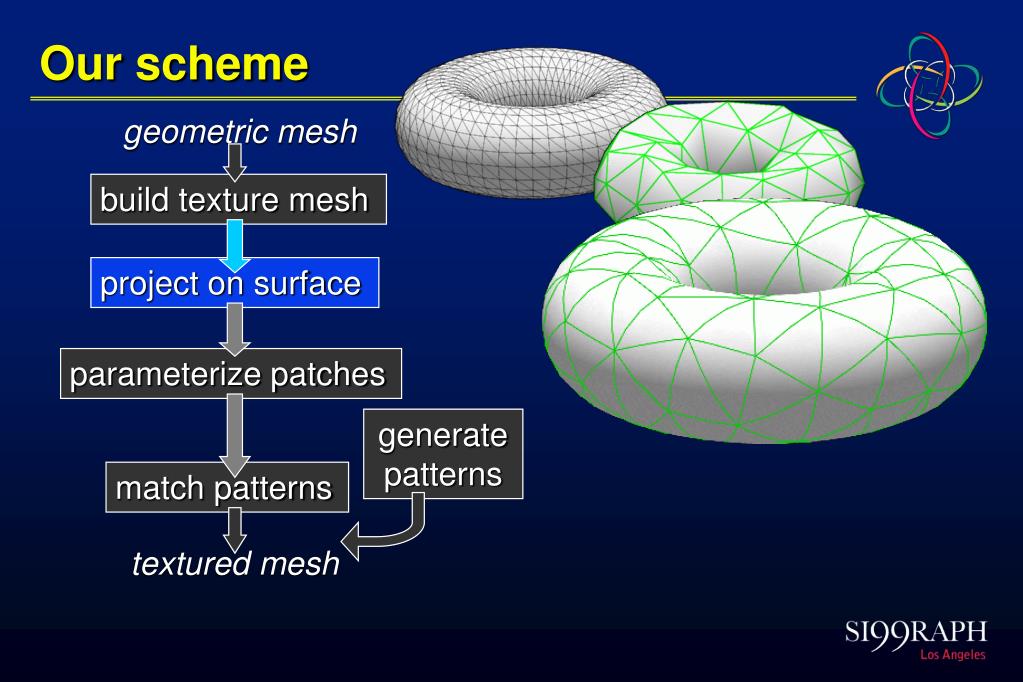 Our scheme

geometric mesh

build texture mesh

project on surface

parameterize patches

match patterns

generate patterns

textured mesh

SI99RAPH
Los Angeles